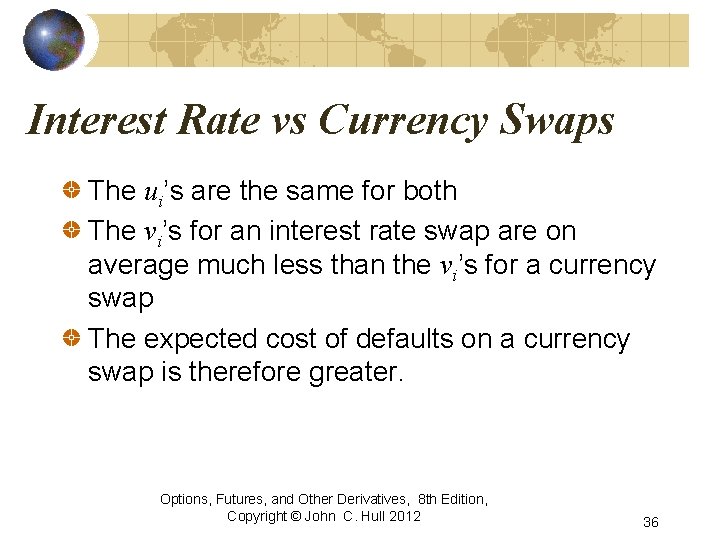 Interest Rate vs Currency Swaps

The $u_i$'s are the same for both

The $v_i$'s for an interest rate swap are on average much less than the $v_i$'s for a currency swap

The expected cost of defaults on a currency swap is therefore greater.

Options, Futures, and Other Derivatives, 8th Edition, Copyright © John C. Hull 2012

36